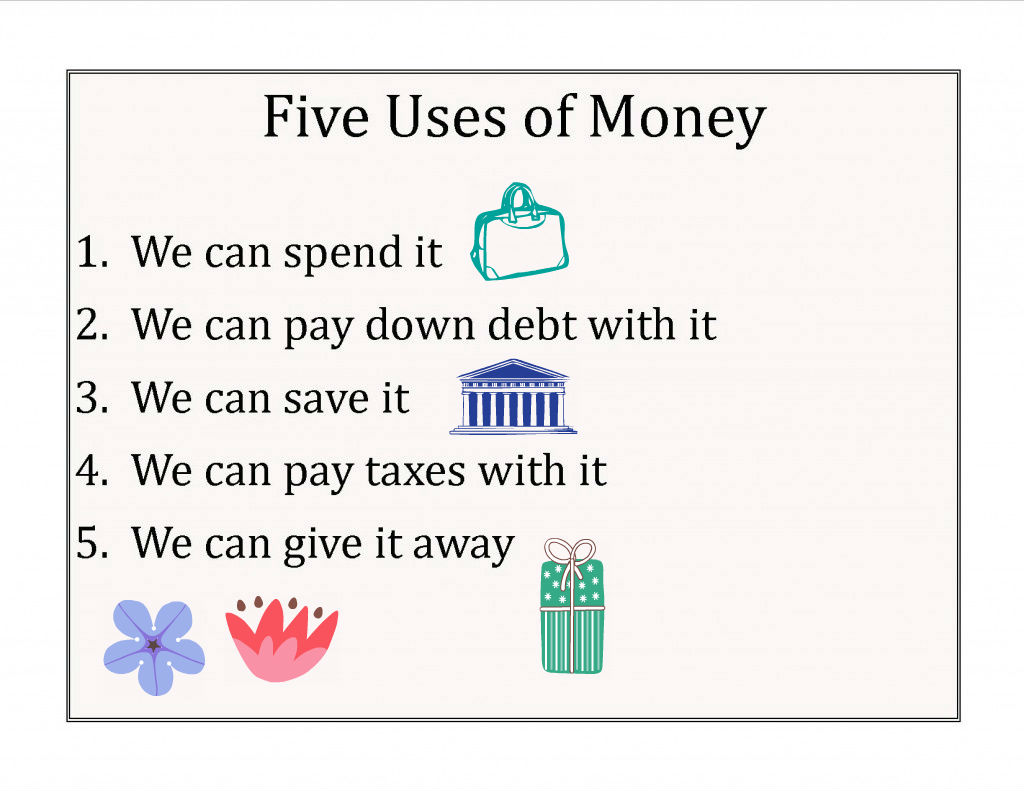 Five Uses of Money

1. We can spend it
2. We can pay down debt with it
3. We can save it
4. We can pay taxes with it
5. We can give it away